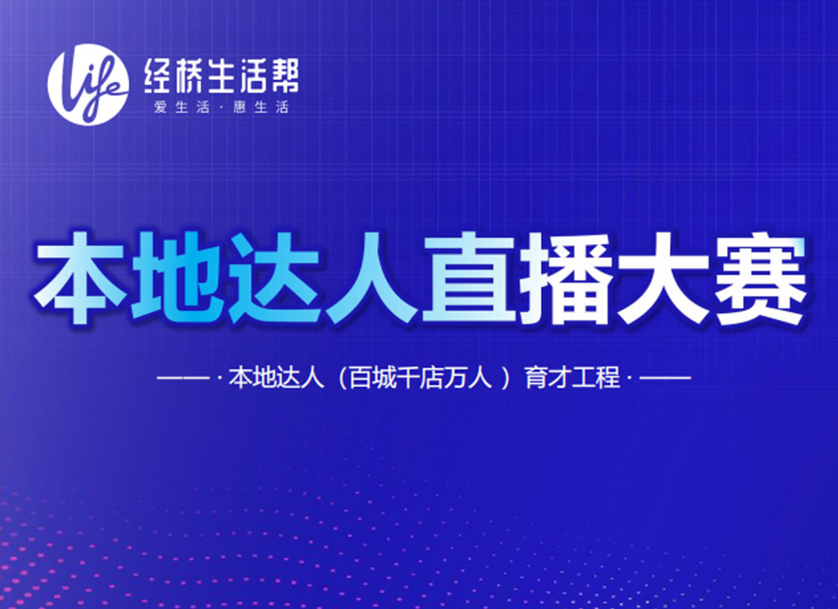 life
经桥生活帮
爱生活 · 惠生活

本地达人直播大赛

—— · 本地达人（百城千店万人）育才工程 · ——